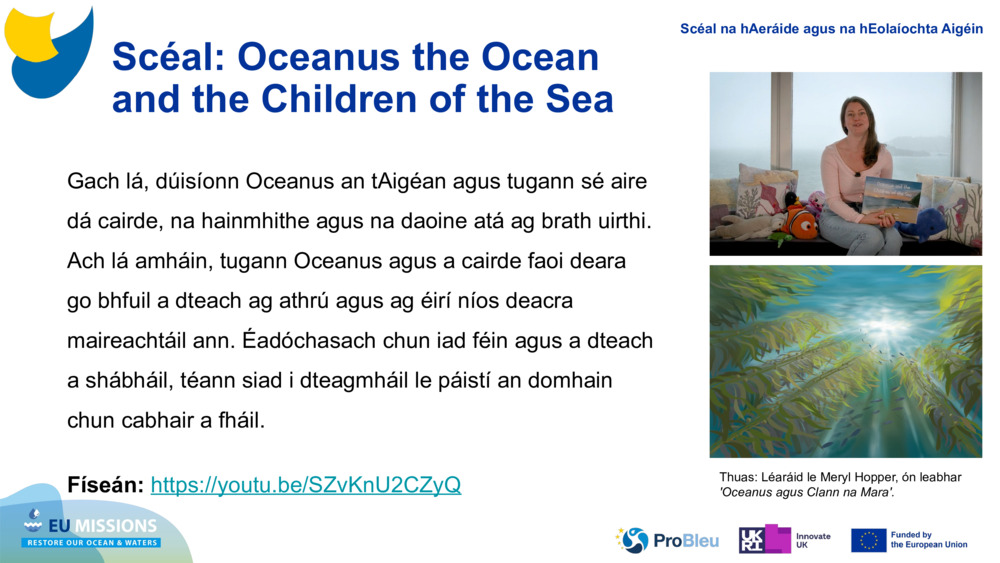 Scéal na hAeráide agus na hEolaíochta Aigéin

Scéal: Oceanus the Ocean and the Children of the Sea

Gach lá, dúisíonn Oceanus an tAigéan agus tugann sé aire dá cairde, na hainmhithe agus na daoine atá ag brath uirthi. Ach lá amháin, tugann Oceanus agus a cairde faoi deara go bhfuil a dteach ag athrú agus ag éirí níos deacra maireachtáil ann. Éadóchasach chun iad féin agus a dteach a shábháil, téann siad i dteagmháil le páistí an domhain chun cabhair a fháil.

Físeán: https://youtu.be/SZvKnU2CZyQ

Thuas: Léaráid le Meryl Hopper, ón leabhar 'Oceanus agus Clann na Mara'.

EU MISSIONS
RESTORE OUR OCEAN & WATERS

ProBleu

UKRI Innovate UK

Funded by the European Union